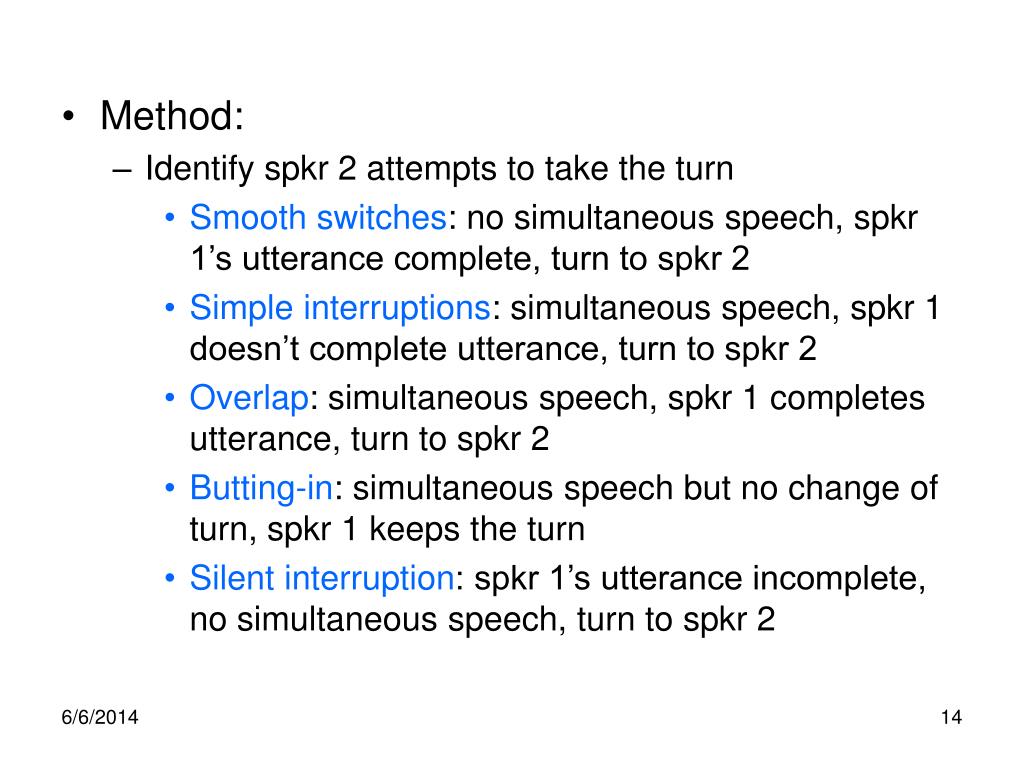 • Method:
– Identify spkr 2 attempts to take the turn
• Smooth switches: no simultaneous speech, spkr 1’s utterance complete, turn to spkr 2
• Simple interruptions: simultaneous speech, spkr 1 doesn’t complete utterance, turn to spkr 2
• Overlap: simultaneous speech, spkr 1 completes utterance, turn to spkr 2
• Butting-in: simultaneous speech but no change of turn, spkr 1 keeps the turn
• Silent interruption: spkr 1’s utterance incomplete, no simultaneous speech, turn to spkr 2

6/6/2014

14